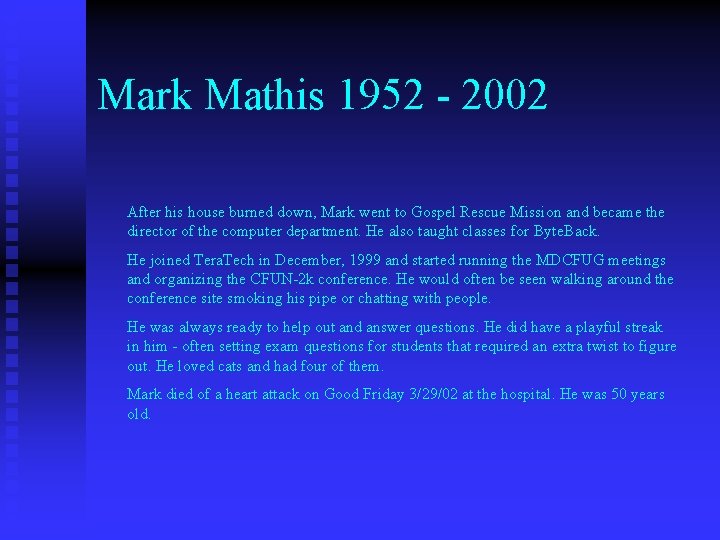 Mark Mathis 1952 - 2002

After his house burned down, Mark went to Gospel Rescue Mission and became the director of the computer department. He also taught classes for ByteBack.

He joined TeraTech in December, 1999 and started running the MDCFUG meetings and organizing the CFUN-2k conference. He would often be seen walking around the conference site smoking his pipe or chatting with people.

He was always ready to help out and answer questions. He did have a playful streak in him - often setting exam questions for students that required an extra twist to figure out. He loved cats and had four of them.

Mark died of a heart attack on Good Friday 3/29/02 at the hospital. He was 50 years old.